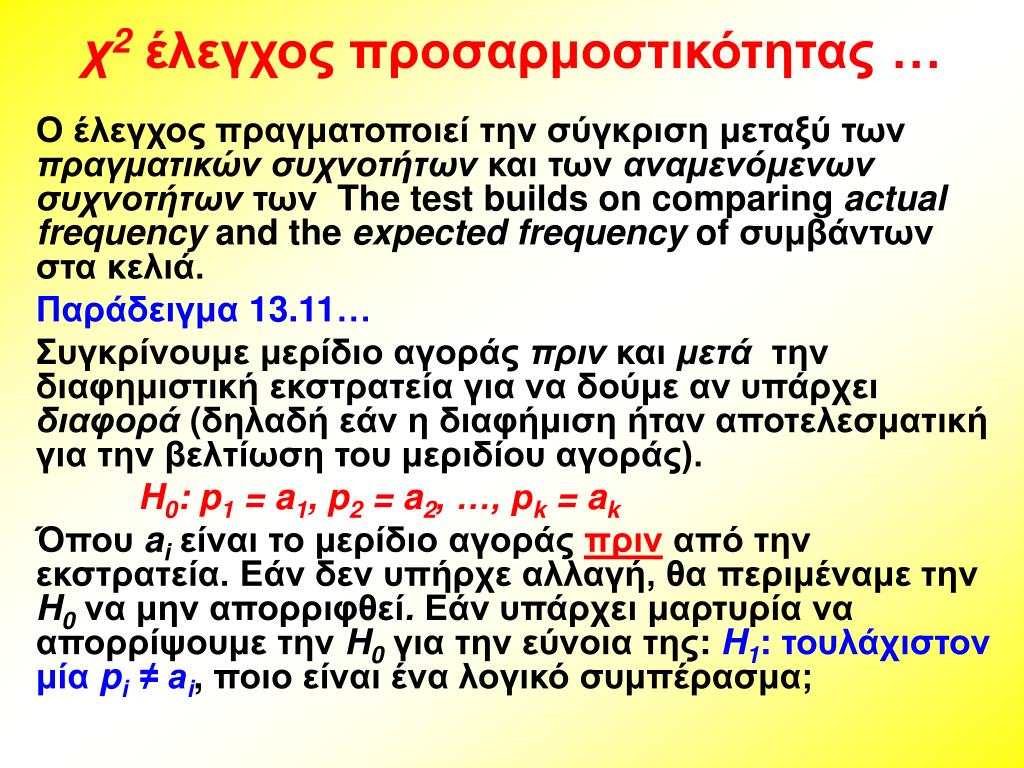 $\chi^2$ έλεγχος προσαρμοστικότητας …

Ο έλεγχος πραγματοποιεί την σύγκριση μεταξύ των πραγματικών συχνοτήτων και των αναμενόμενων συχνοτήτων των The test builds on comparing actual frequency and the expected frequency of συμβάντων στα κελιά.

Παράδειγμα 13.11…

Συγκρίνουμε μερίδιο αγοράς πριν και μετά την διαφημιστική εκστρατεία για να δούμε αν υπάρχει διαφορά (δηλαδή εάν η διαφήμιση ήταν αποτελεσματική για την βελτίωση του μεριδίου αγοράς).

$H_0$: $p_1 = a_1$, $p_2 = a_2$, …, $p_k = a_k$

Όπου $a_i$ είναι το μερίδιο αγοράς πριν από την εκστρατεία. Εάν δεν υπήρχε αλλαγή, θα περιμέναμε την $H_0$ να μην απορριφθεί. Εάν υπάρχει μαρτυρία να απορρίψουμε την $H_0$ για την εύνοια της: $H_1$: τουλάχιστον μία $p_i \neq a_i$, ποιο είναι ένα λογικό συμπέρασμα;